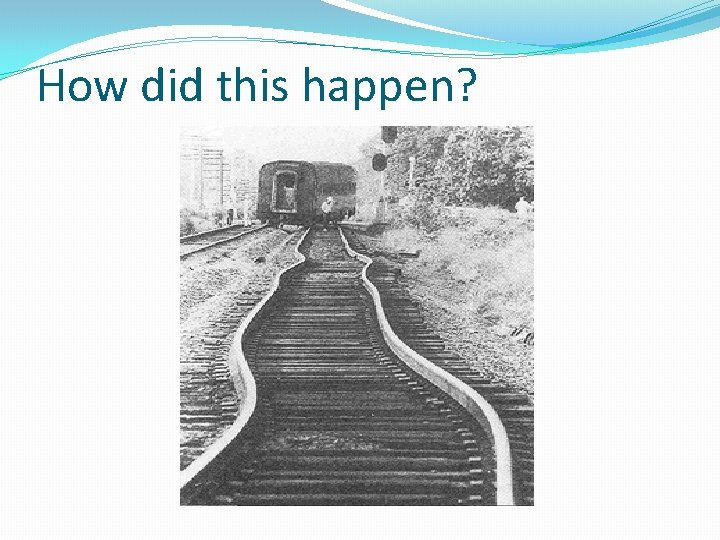 How did this happen?